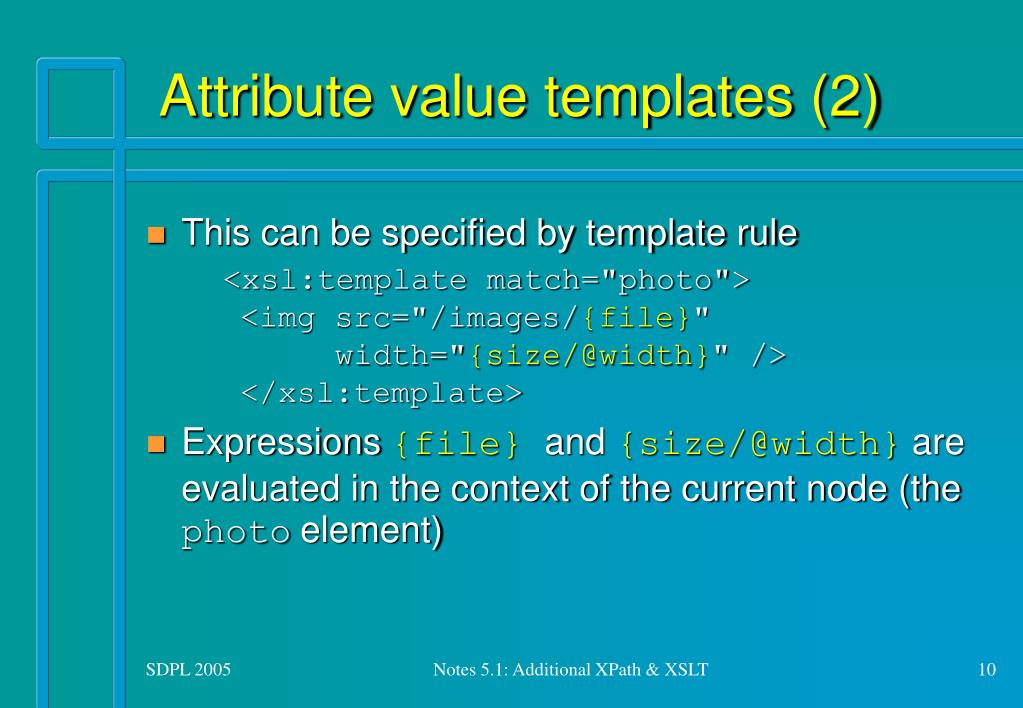 Attribute value templates (2)

This can be specified by template rule

<xsl:template match="photo">
 <img src="/images/{file}"
      width="{size/@width}" />
 </xsl:template>

Expressions {file} and {size/@width} are evaluated in the context of the current node (the photo element)

SDPL 2005

Notes 5.1: Additional XPath & XSLT

10